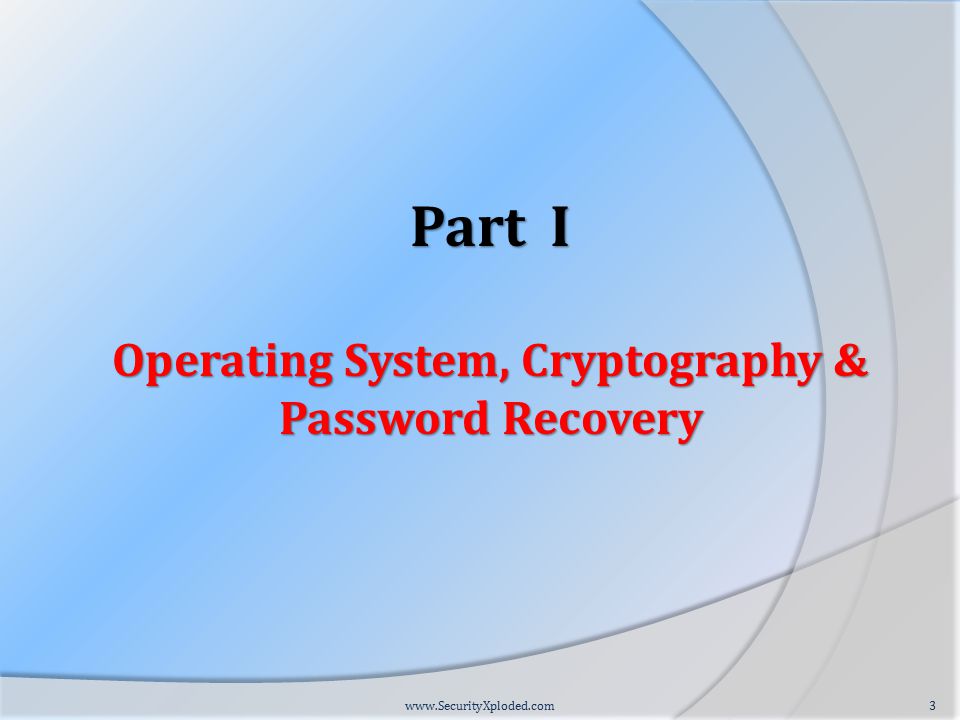 Part I

Operating System, Cryptography & Password Recovery

www.SecurityXploded.com

3